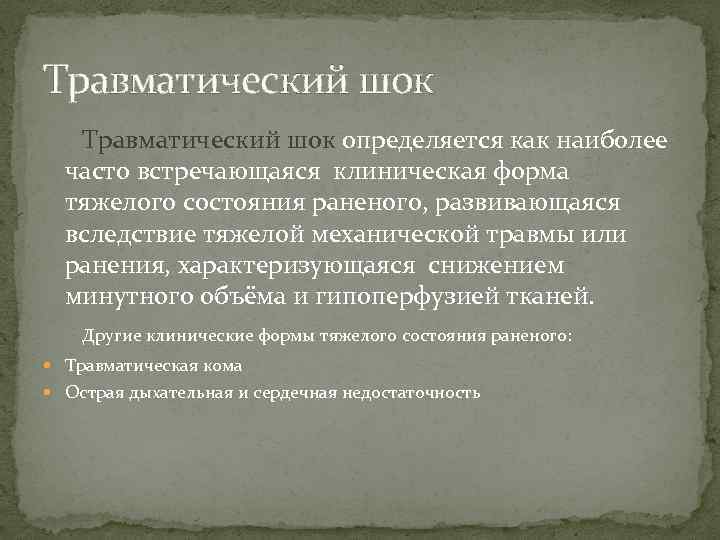 Травматический шок

Травматический шок определяется как наиболее часто встречающаяся клиническая форма тяжелого состояния раненого, развивающаяся вследствие тяжелой механической травмы или ранения, характеризующаяся снижением минутного объёма и гипоперфузией тканей.

Другие клинические формы тяжелого состояния раненого:

Травматическая кома
Острая дыхательная и сердечная недостаточность